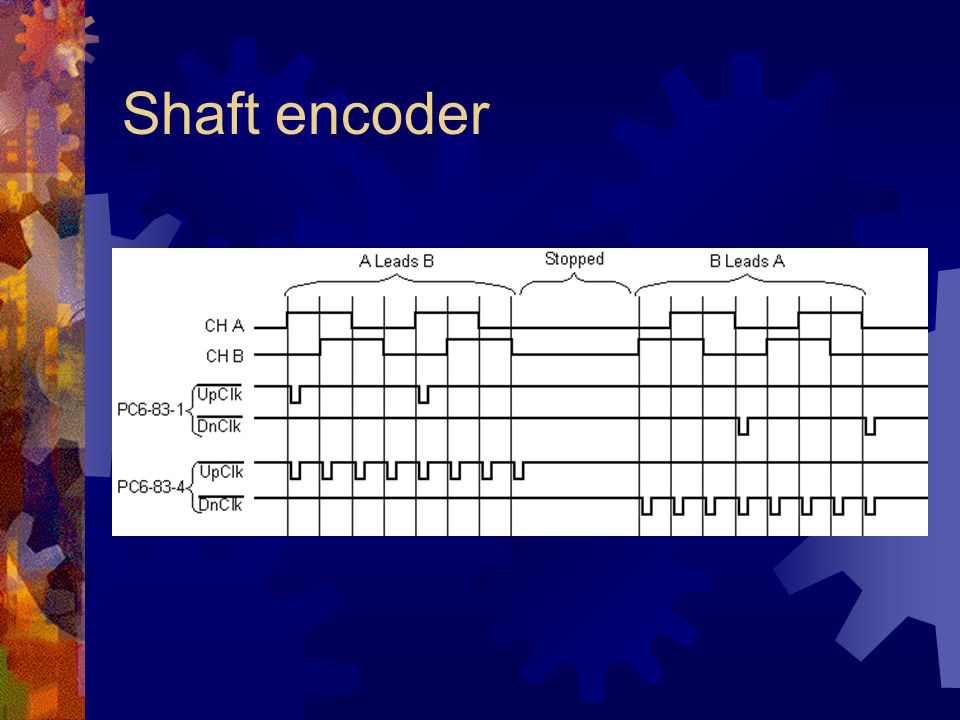 Shaft encoder

A Leads B

Stopped

B Leads A

CH A

CH B

PC6-83-1

UpClk

DnClk

PC6-83-4

UpClk

DnClk